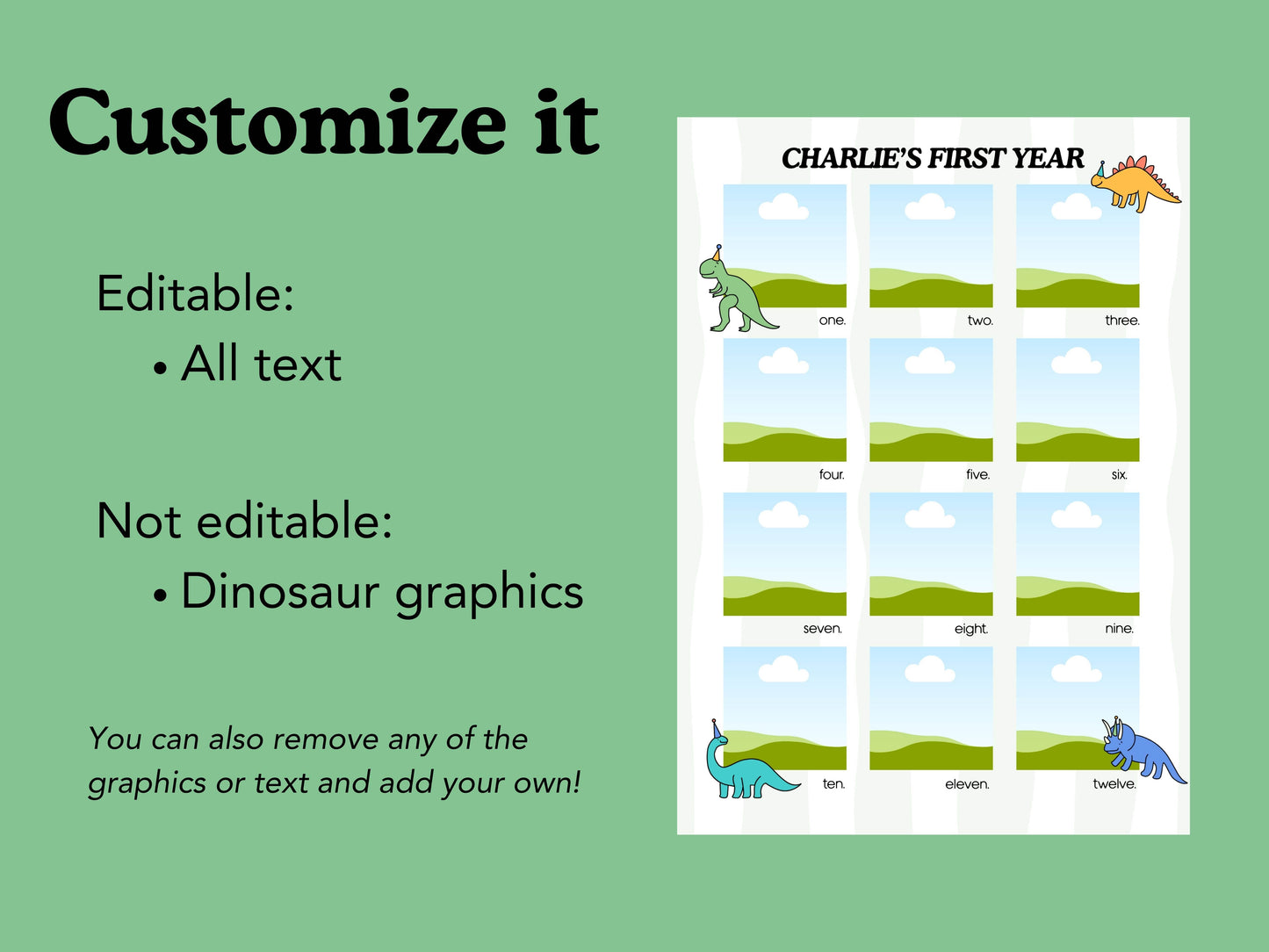 Customize it

Editable:
• All text

Not editable:
• Dinosaur graphics

You can also remove any of the graphics or text and add your own!

CHARLIE'S FIRST YEAR

one.
two.
three.
four.
five.
six.
seven.
eight.
nine.
ten.
eleven.
twelve.